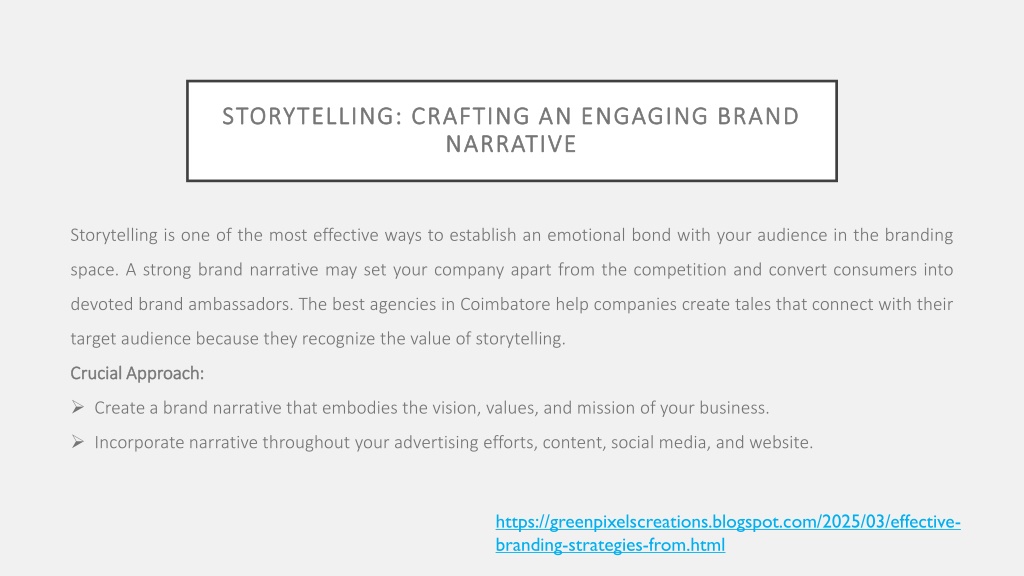 STORYTELLING: CRAFTING AN ENGAGING BRAND NARRATIVE

Storytelling is one of the most effective ways to establish an emotional bond with your audience in the branding space. A strong brand narrative may set your company apart from the competition and convert consumers into devoted brand ambassadors. The best agencies in Coimbatore help companies create tales that connect with their target audience because they recognize the value of storytelling.

Crucial Approach:

➢ Create a brand narrative that embodies the vision, values, and mission of your business.

➢ Incorporate narrative throughout your advertising efforts, content, social media, and website.

https://greenpixelscreations.blogspot.com/2025/03/effective-branding-strategies-from.html